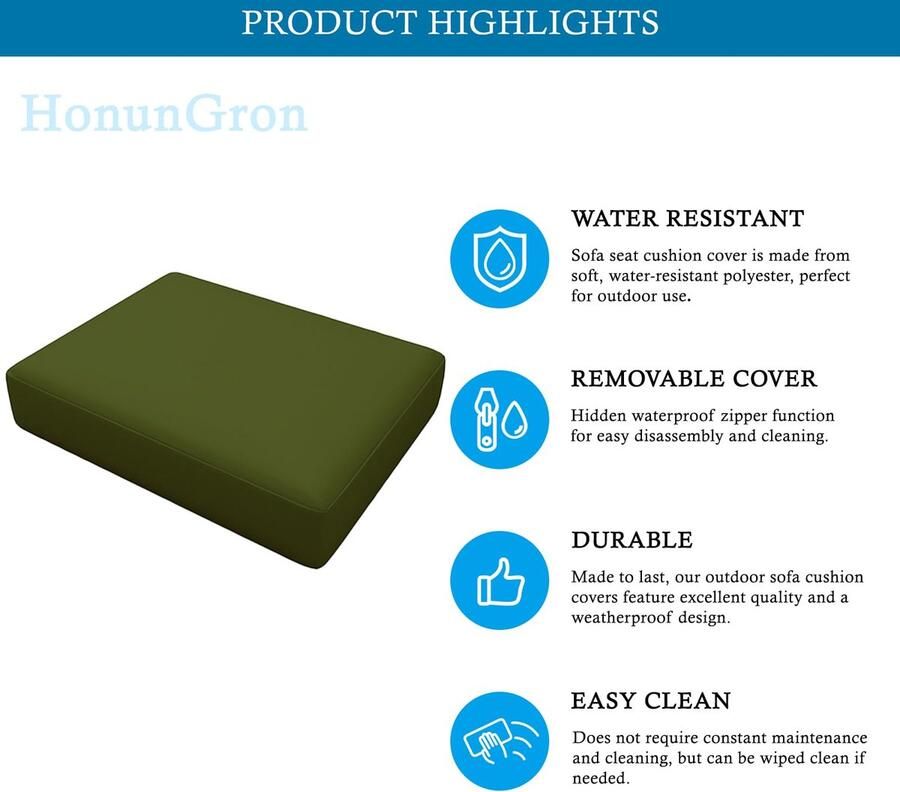 PRODUCT HIGHLIGHTS

HonunGron

WATER RESISTANT

Sofa seat cushion cover is made from soft, water-resistant polyester, perfect for outdoor use.

REMOVABLE COVER

Hidden waterproof zipper function for easy disassembly and cleaning.

DURABLE

Made to last, our outdoor sofa cushion covers feature excellent quality and a weatherproof design.

EASY CLEAN

Does not require constant maintenance and cleaning, but can be wiped clean if needed.